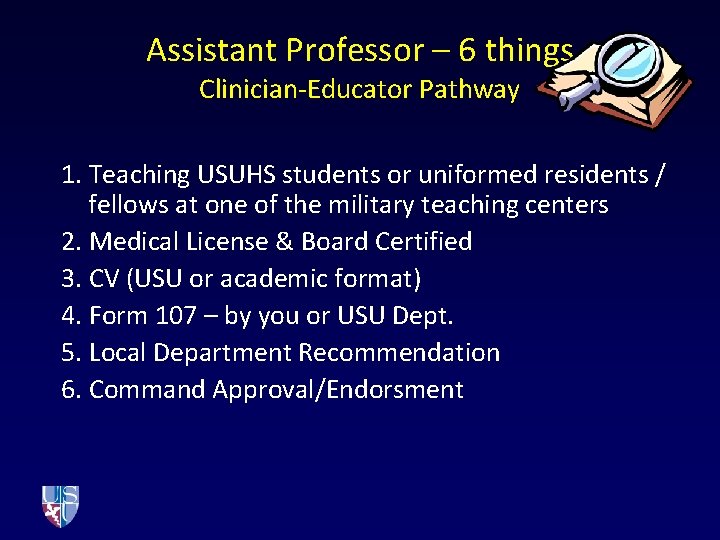 Assistant Professor – 6 things
Clinician-Educator Pathway

1. Teaching USUHS students or uniformed residents / fellows at one of the military teaching centers
2. Medical License & Board Certified
3. CV (USU or academic format)
4. Form 107 – by you or USU Dept.
5. Local Department Recommendation
6. Command Approval/Endorsment

USU